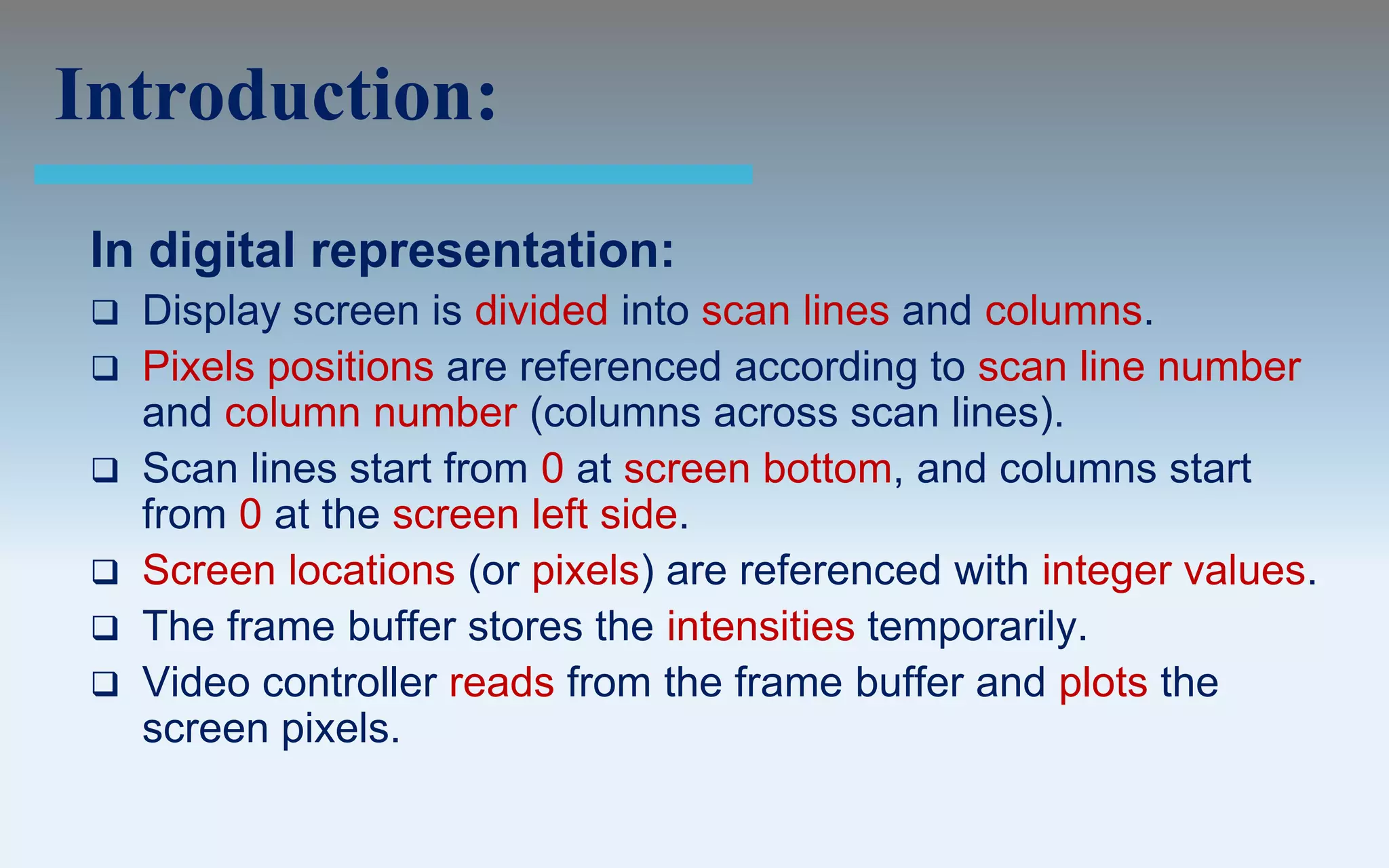 Introduction:

In digital representation:

❑ Display screen is divided into scan lines and columns.
❑ Pixels positions are referenced according to scan line number and column number (columns across scan lines).
❑ Scan lines start from 0 at screen bottom, and columns start from 0 at the screen left side.
❑ Screen locations (or pixels) are referenced with integer values.
❑ The frame buffer stores the intensities temporarily.
❑ Video controller reads from the frame buffer and plots the screen pixels.